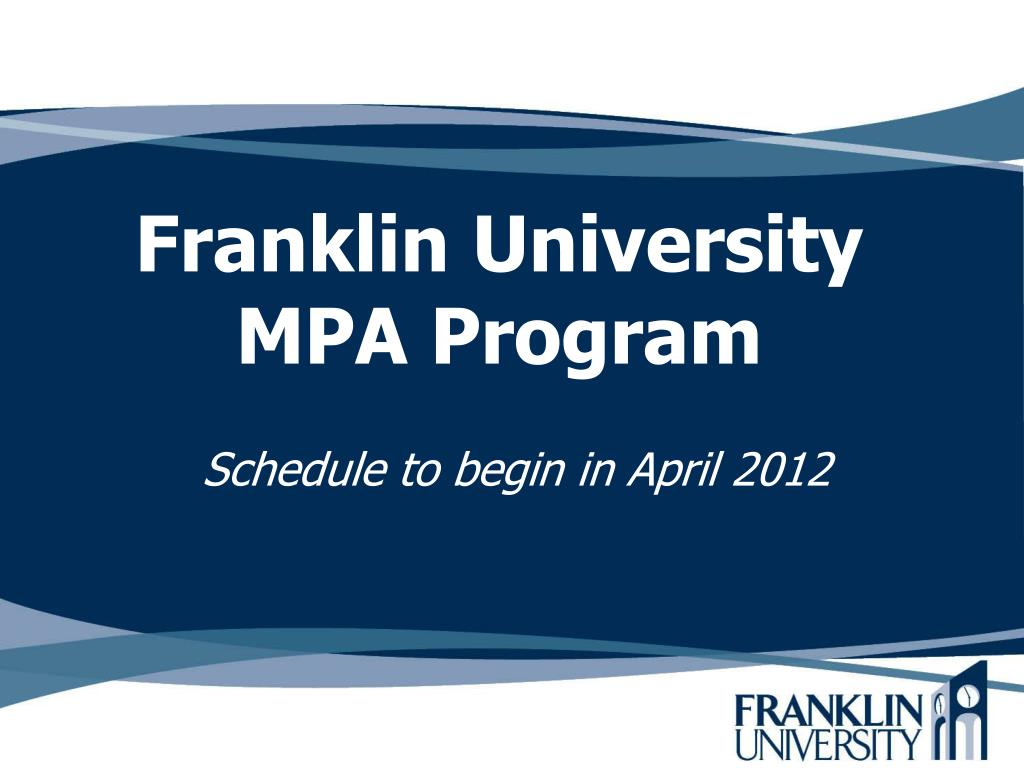 Franklin University
MPA Program

Schedule to begin in April 2012

FRANKLIN
UNIVERSITY